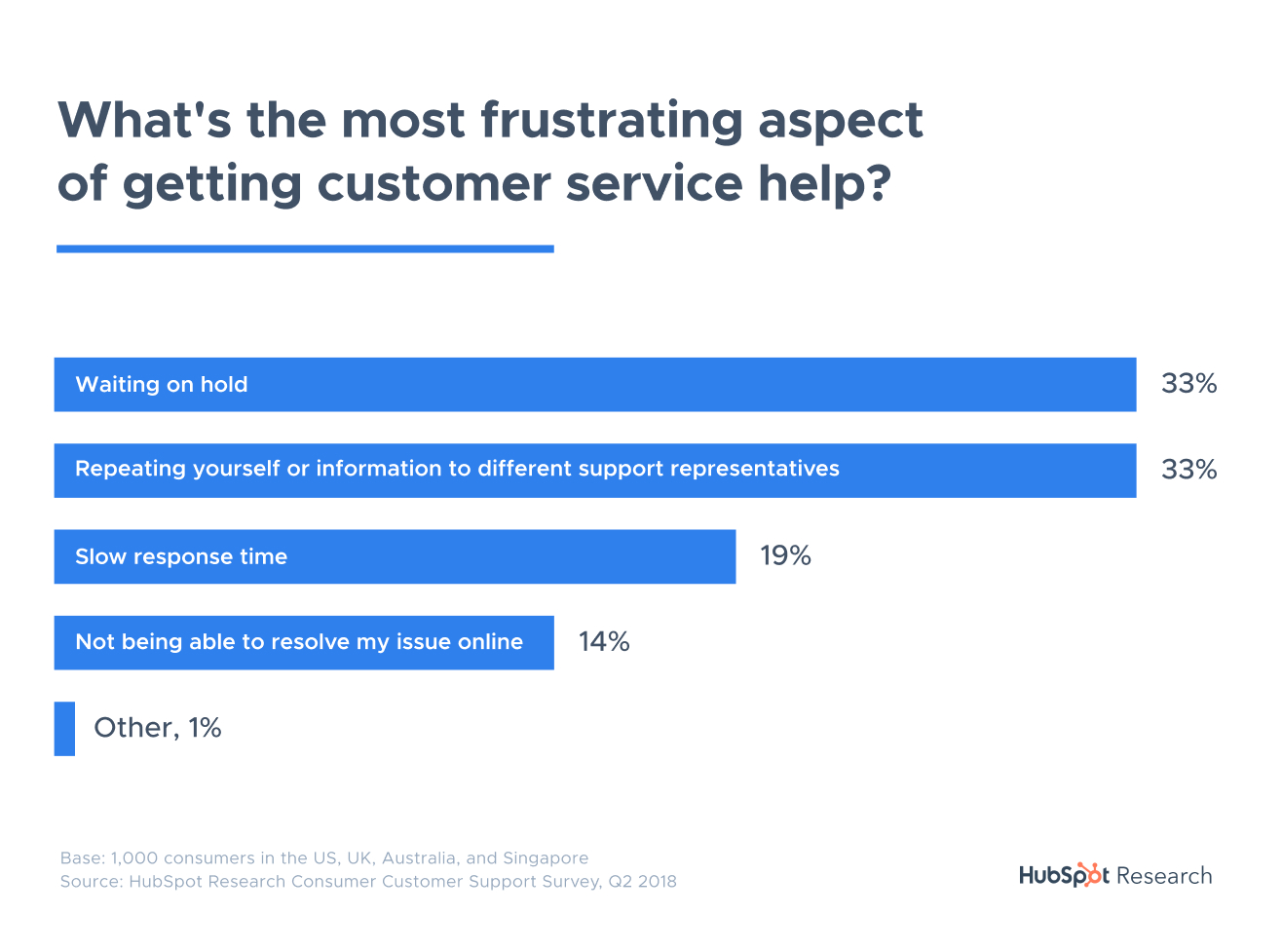 What's the most frustrating aspect of getting customer service help?

Waiting on hold 33%

Repeating yourself or information to different support representatives 33%

Slow response time 19%

Not being able to resolve my issue online 14%

Other, 1%

Base: 1,000 consumers in the US, UK, Australia, and Singapore
Source: HubSpot Research Consumer Customer Support Survey, Q2 2018

HubSpot Research